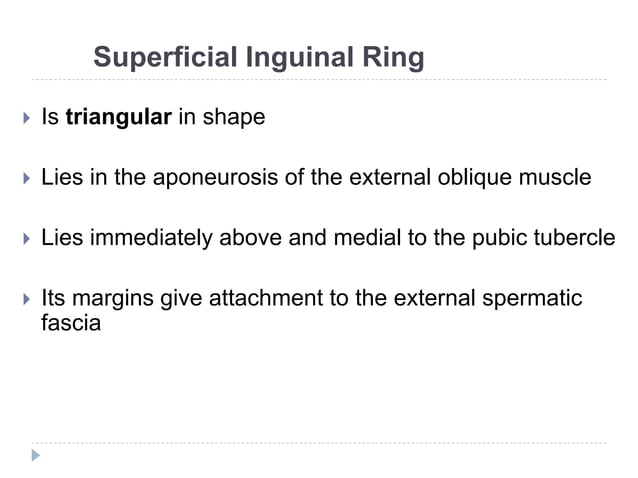 Superficial Inguinal Ring

Is triangular in shape

Lies in the aponeurosis of the external oblique muscle

Lies immediately above and medial to the pubic tubercle

Its margins give attachment to the external spermatic fascia